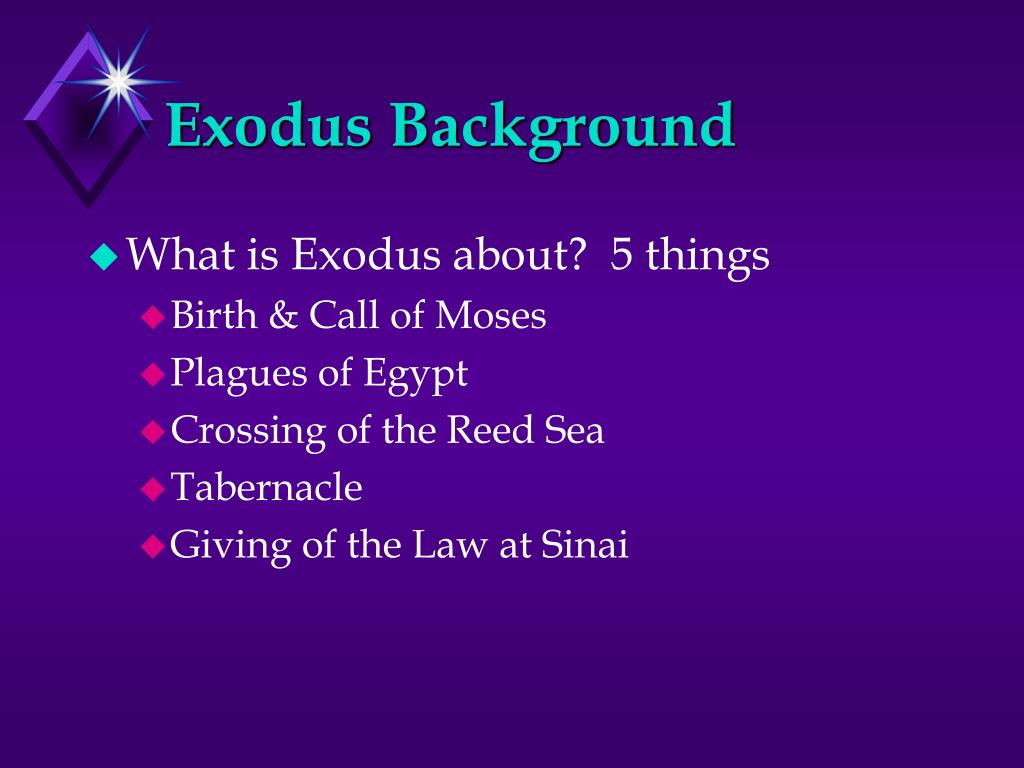 Exodus Background

What is Exodus about?  5 things

Birth & Call of Moses

Plagues of Egypt

Crossing of the Reed Sea

Tabernacle

Giving of the Law at Sinai